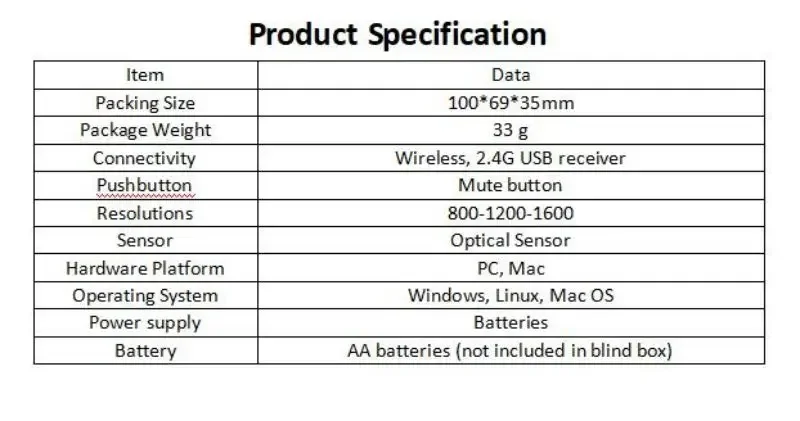 Product Specification

| Item | Data |
|---|---|
| Packing Size | 100*69*35mm |
| Package Weight | 33 g |
| Connectivity | Wireless, 2.4G USB receiver |
| Pushbutton | Mute button |
| Resolutions | 800-1200-1600 |
| Sensor | Optical Sensor |
| Hardware Platform | PC, Mac |
| Operating System | Windows, Linux, Mac OS |
| Power supply | Batteries |
| Battery | AA batteries (not included in blind box) |